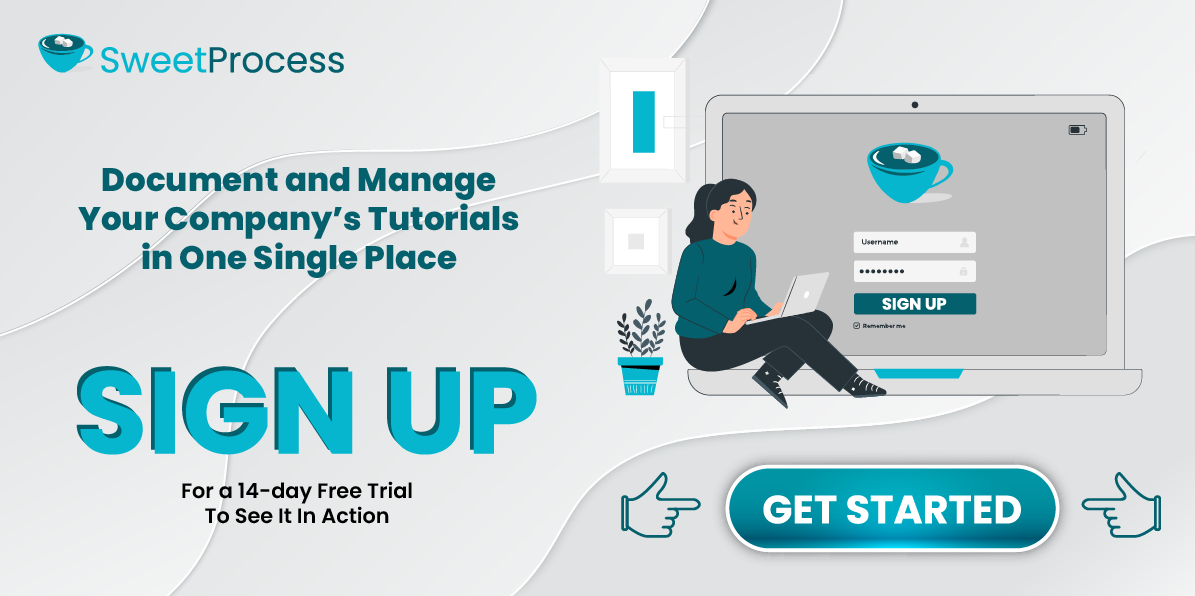 SweetProcess

Document and Manage Your Company's Tutorials in One Single Place

SIGN UP

For a 14-day Free Trial To See It In Action

Username

••••••••

SIGN UP

Remember me

GET STARTED